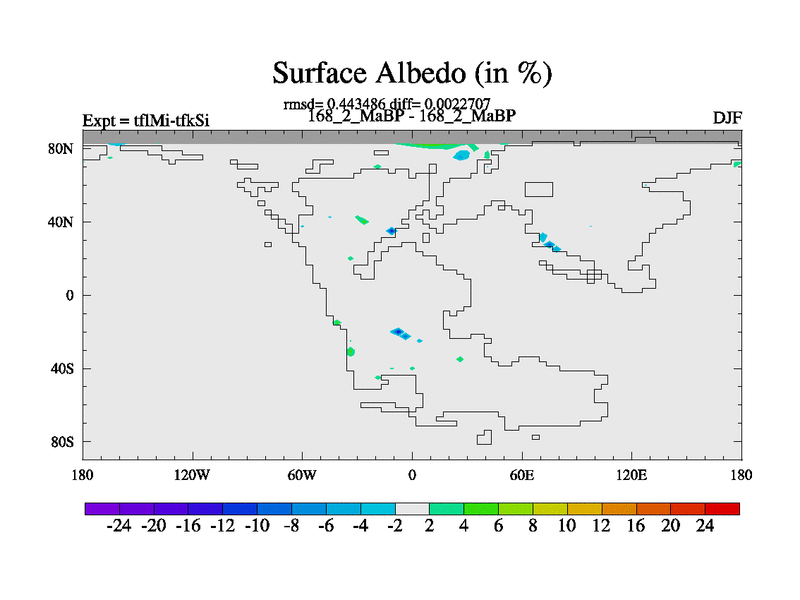 Surface Albedo (in %)

rmsd= 0.443486 diff= 0.0022707

Expt = tflMi-tfkSi

168_2_MaBP - 168_2_MaBP

DJF

80N
40N
0
40S
80S

180 120W 60W 0 60E 120E 180

-24 -20 -16 -12 -10 -8 -6 -4 -2 2 4 6 8 10 12 16 20 24